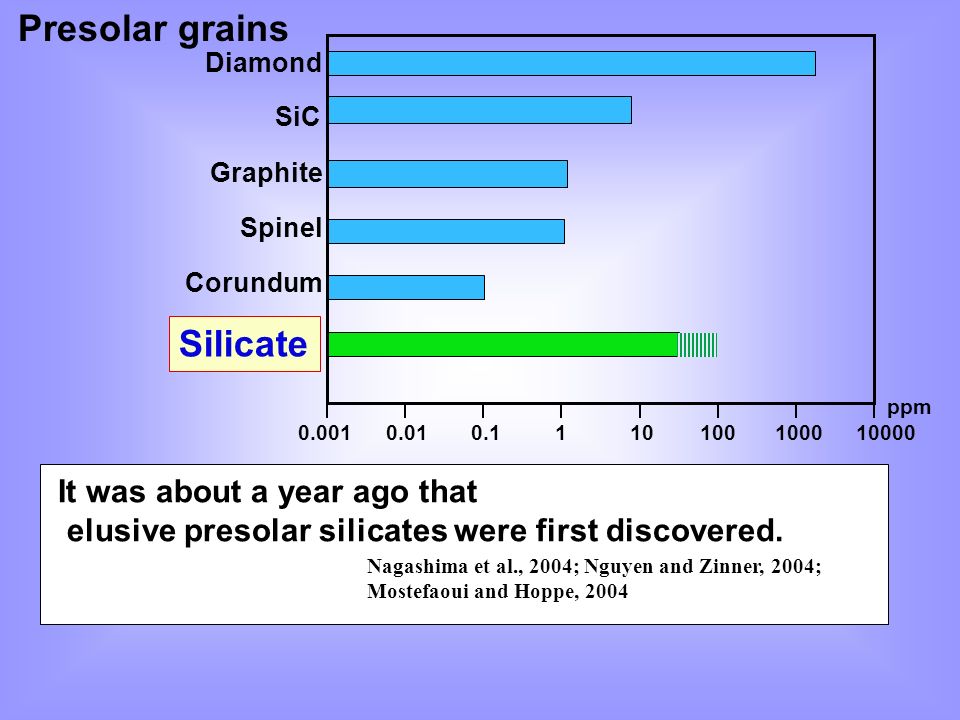 Presolar grains

Diamond
SiC
Graphite
Spinel
Corundum
Silicate

0.001 0.01 0.1 1 10 100 1000 10000
ppm

It was about a year ago that elusive presolar silicates were first discovered.

Nagashima et al., 2004; Nguyen and Zinner, 2004; Mostefaoui and Hoppe, 2004